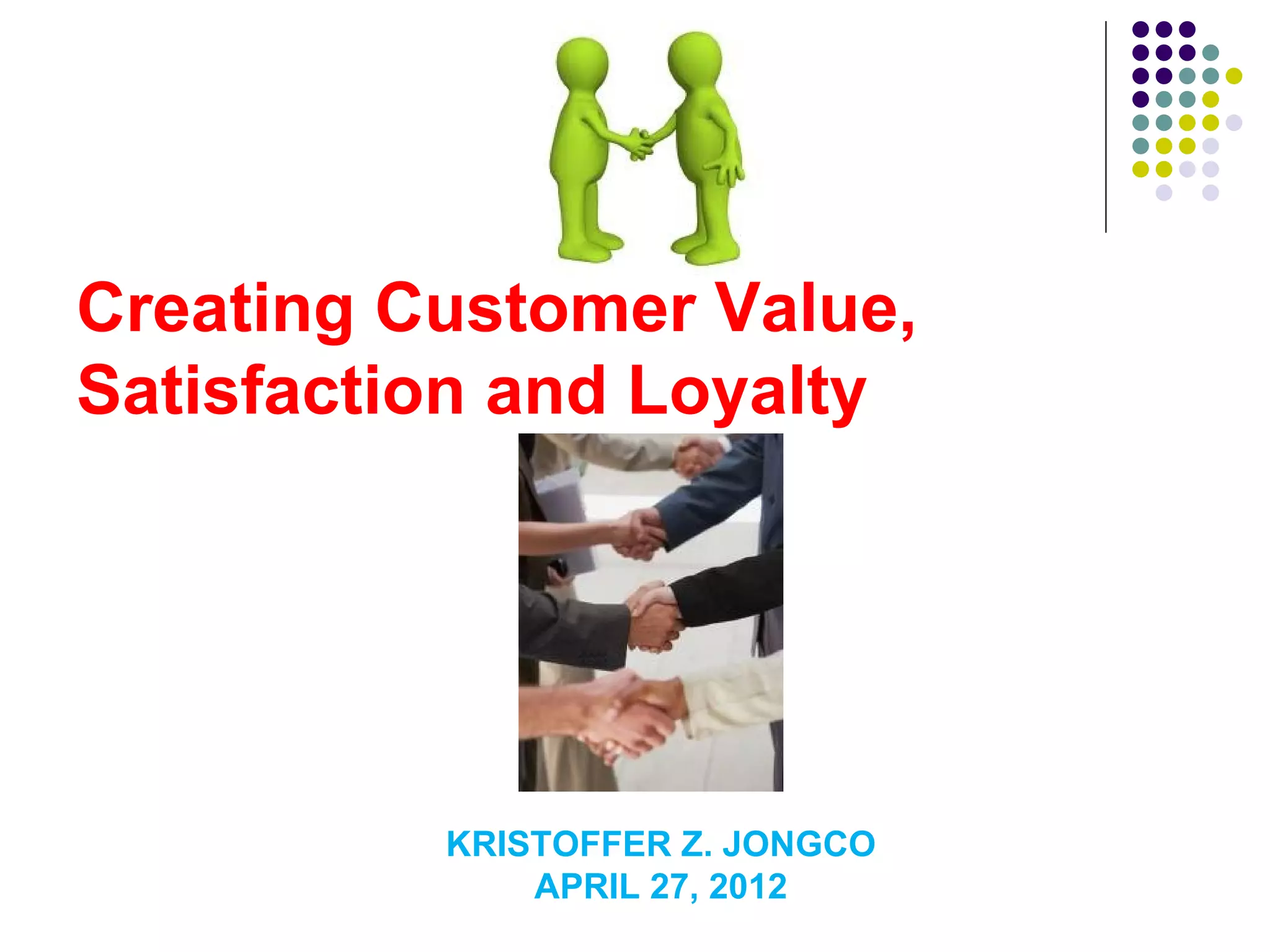 Creating Customer Value, Satisfaction and Loyalty

KRISTOFFER Z. JONGCO
APRIL 27, 2012